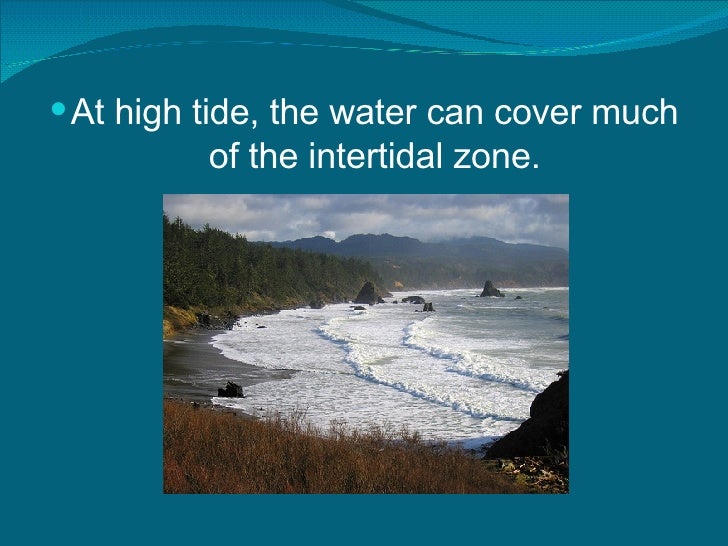 • At high tide, the water can cover much of the intertidal zone.